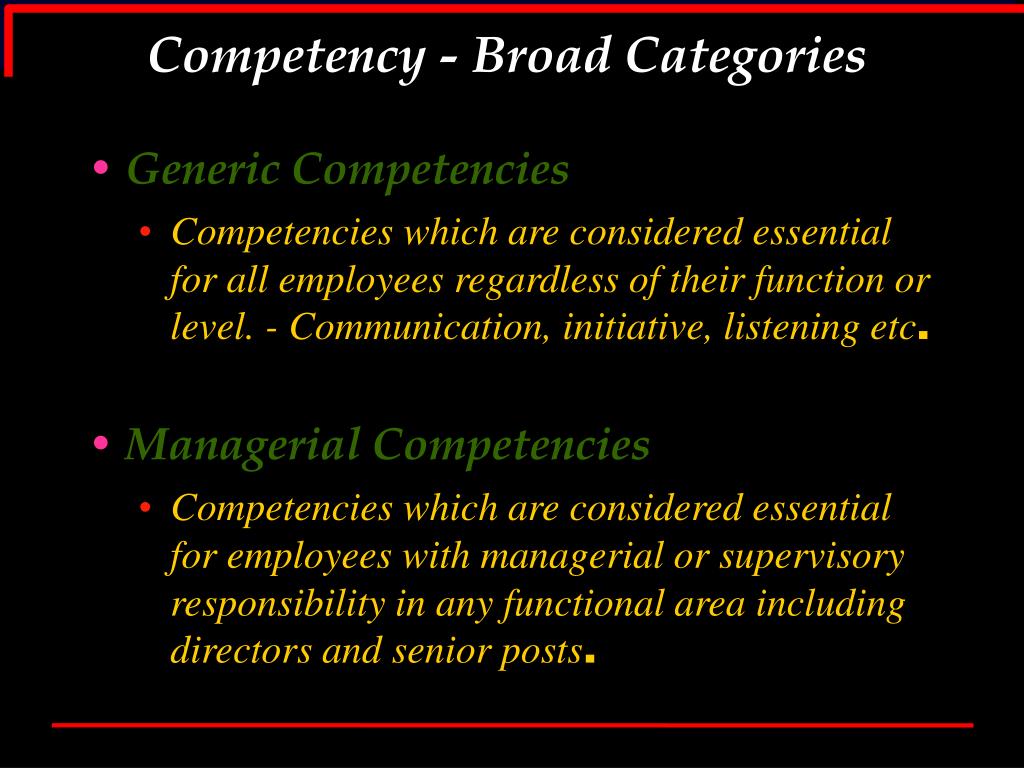 Competency - Broad Categories

• Generic Competencies
  • Competencies which are considered essential for all employees regardless of their function or level. - Communication, initiative, listening etc.

• Managerial Competencies
  • Competencies which are considered essential for employees with managerial or supervisory responsibility in any functional area including directors and senior posts.